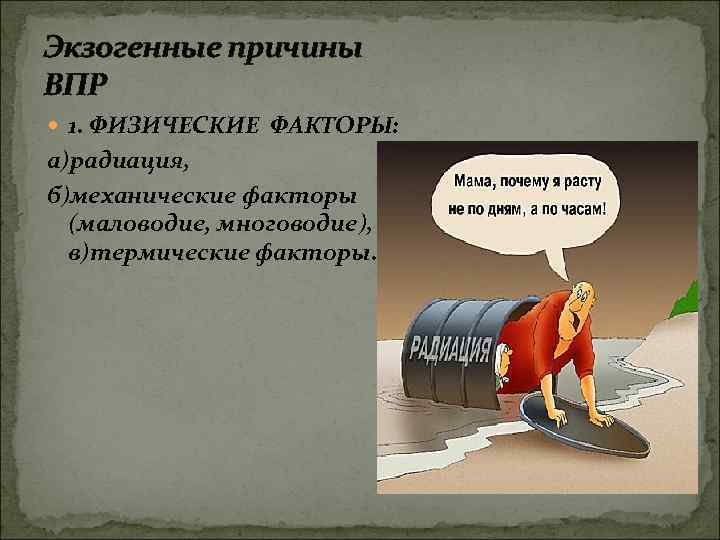 Экзогенные причины ВПР

1. ФИЗИЧЕСКИЕ ФАКТОРЫ:

а)радиация,

б)механические факторы (маловодие, многоводие),

в)термические факторы.

Мама, почему я расту не по дням, а по часам!

РАДИАЦИЯ